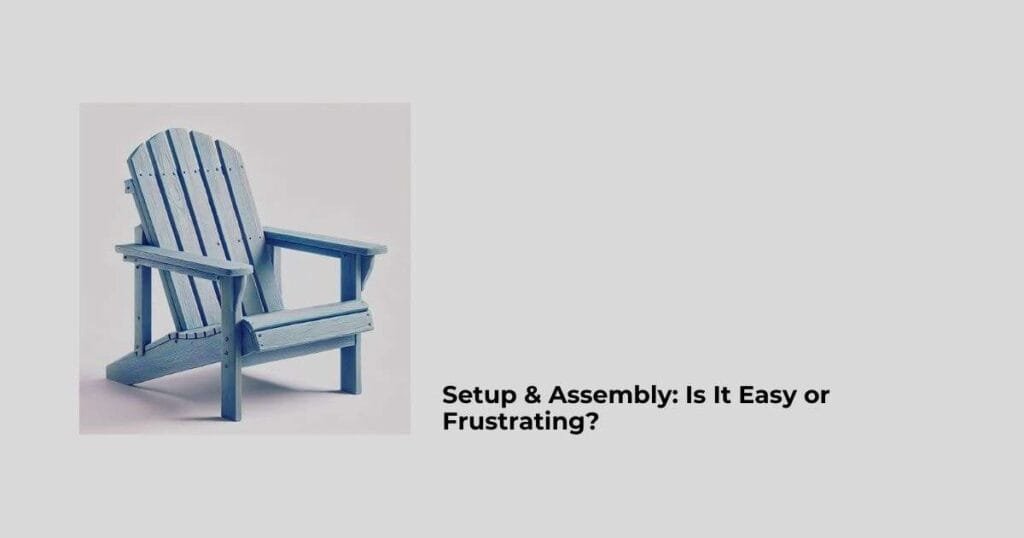 Setup & Assembly: Is It Easy or Frustrating?